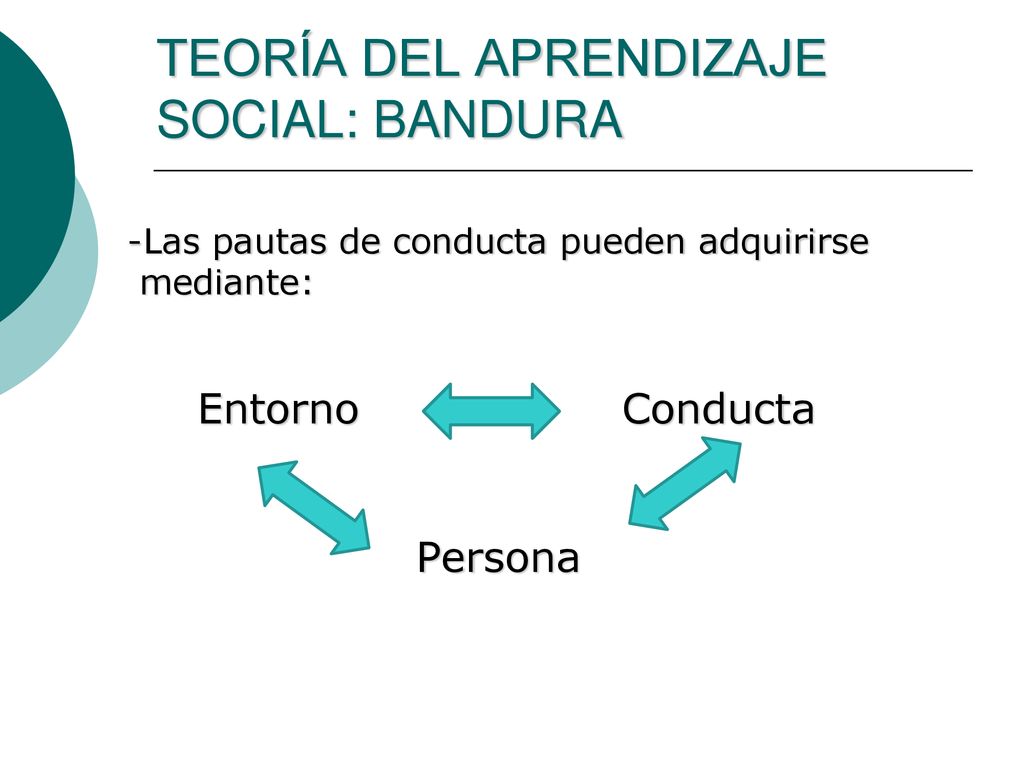 TEORÍA DEL APRENDIZAJE SOCIAL: BANDURA

-Las pautas de conducta pueden adquirirse mediante:

Entorno Conducta

Persona